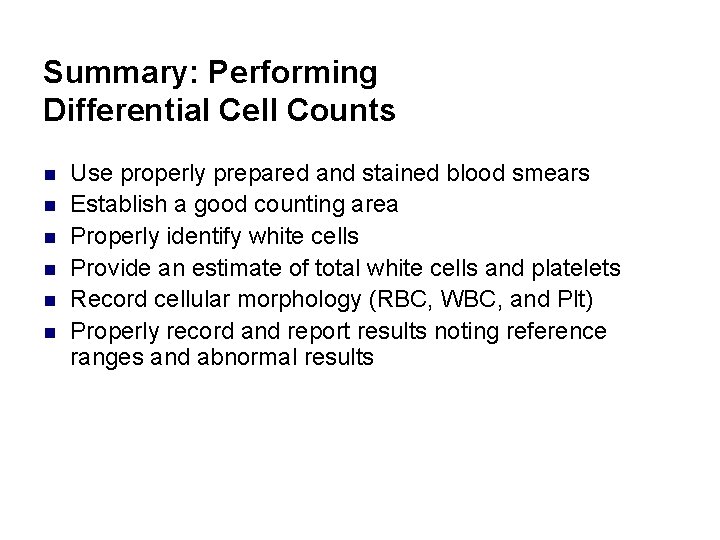 Summary: Performing Differential Cell Counts

- Use properly prepared and stained blood smears
- Establish a good counting area
- Properly identify white cells
- Provide an estimate of total white cells and platelets
- Record cellular morphology (RBC, WBC, and Plt)
- Properly record and report results noting reference ranges and abnormal results